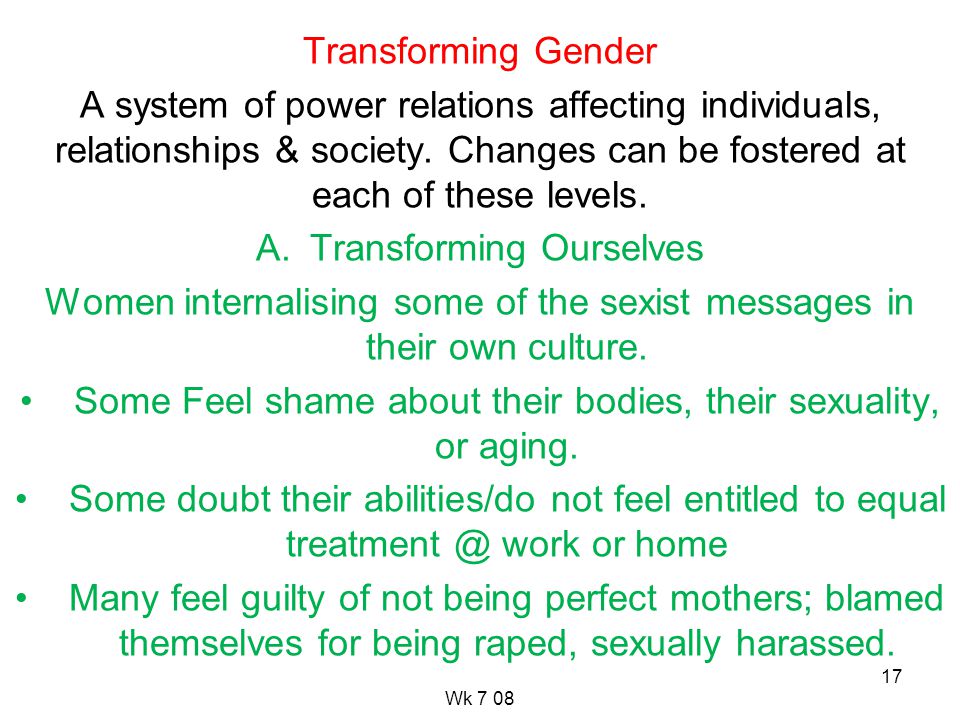 Transforming Gender

A system of power relations affecting individuals, relationships & society. Changes can be fostered at each of these levels.

A. Transforming Ourselves

Women internalising some of the sexist messages in their own culture.

• Some Feel shame about their bodies, their sexuality, or aging.
• Some doubt their abilities/do not feel entitled to equal treatment @ work or home
• Many feel guilty of not being perfect mothers; blamed themselves for being raped, sexually harassed.

17

Wk 7 08